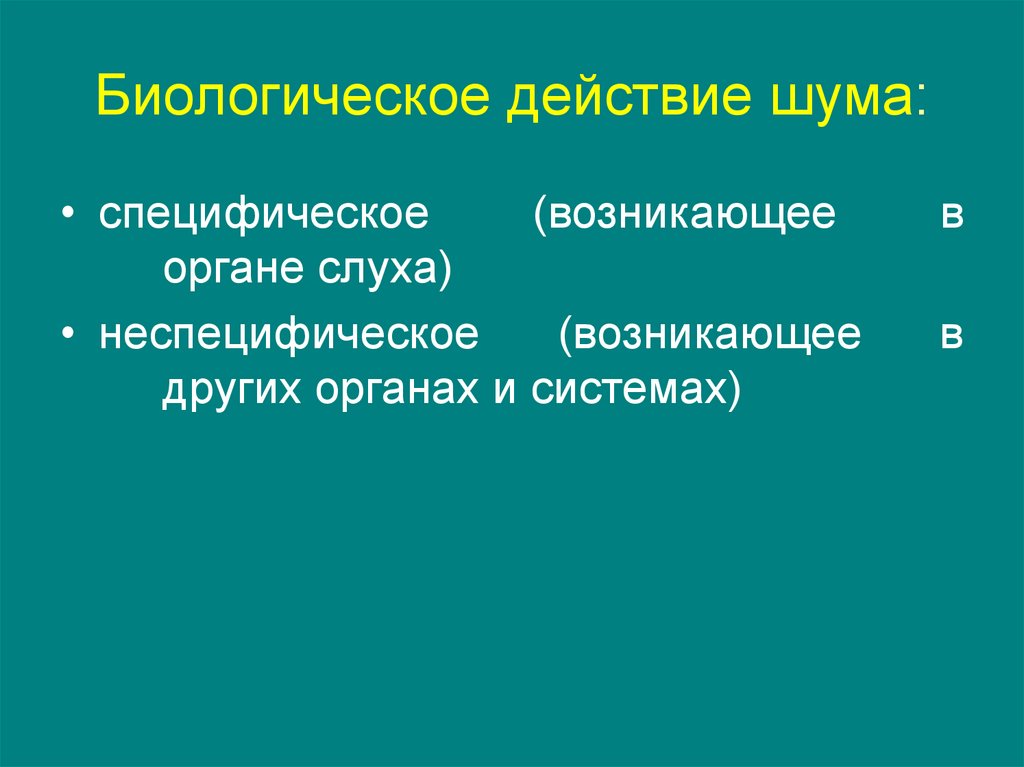 Биологическое действие шума:

• специфическое (возникающее в органе слуха)

• неспецифическое (возникающее в других органах и системах)